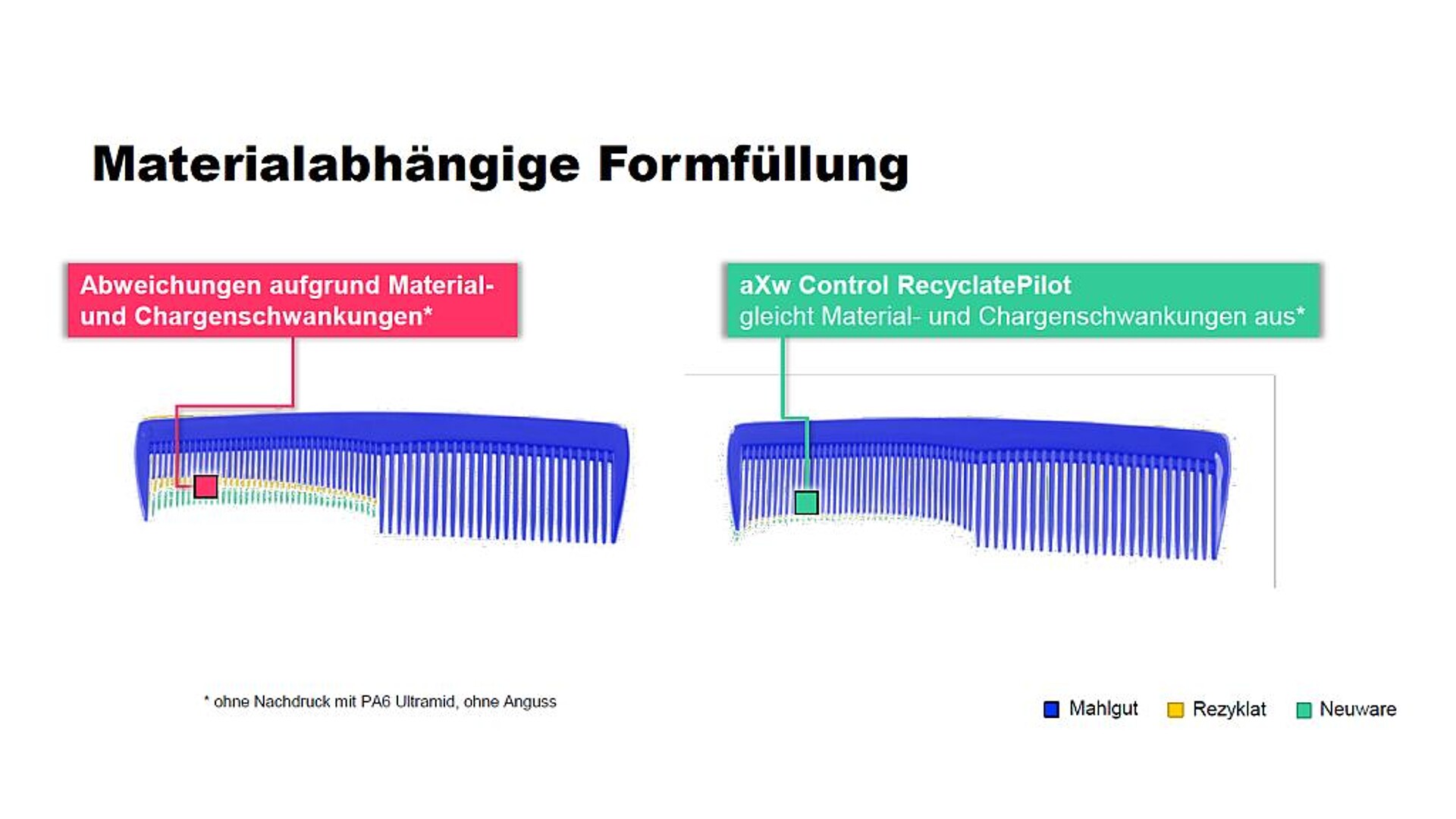 Materialabhängige Formfüllung

Abweichungen aufgrund Material- und Chargenschwankungen*

aXw Control RecyclatePilot
gleicht Material- und Chargenschwankungen aus*

* ohne Nachdruck mit PA6 Ultramid, ohne Anguss

Mahlgut Rezyklat Neuware